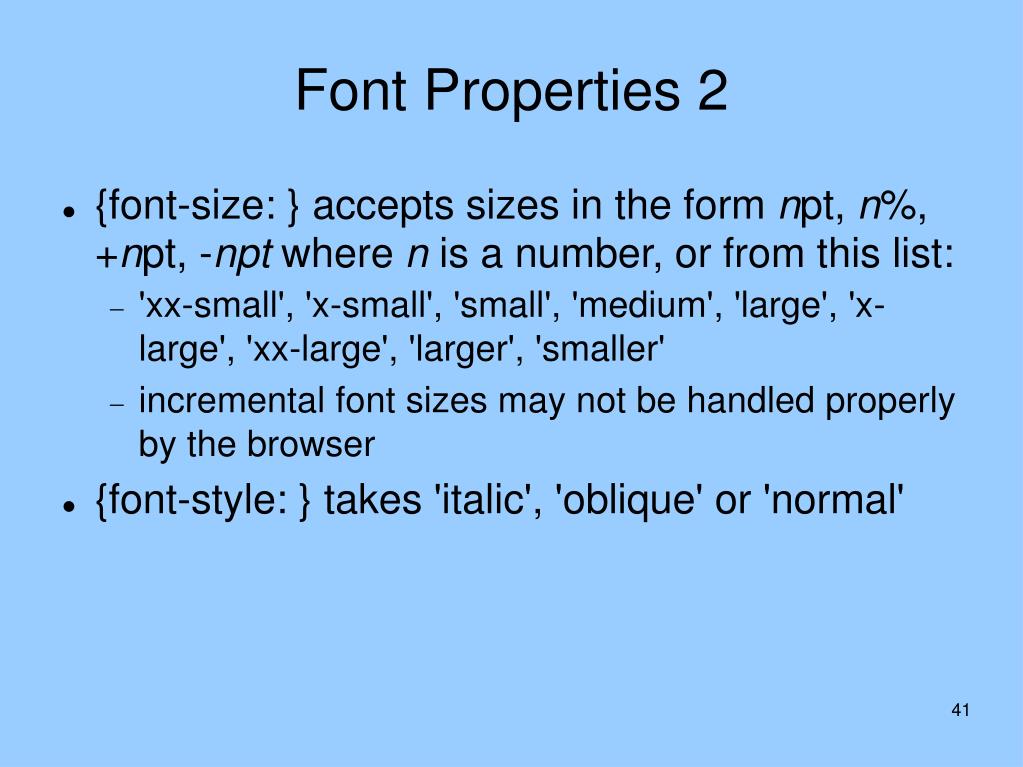 Font Properties 2

- {font-size: } accepts sizes in the form npt, n%, +npt, -npt where n is a number, or from this list:
  - 'xx-small', 'x-small', 'small', 'medium', 'large', 'x-large', 'xx-large', 'larger', 'smaller'
  - incremental font sizes may not be handled properly by the browser
- {font-style: } takes 'italic', 'oblique' or 'normal'

41